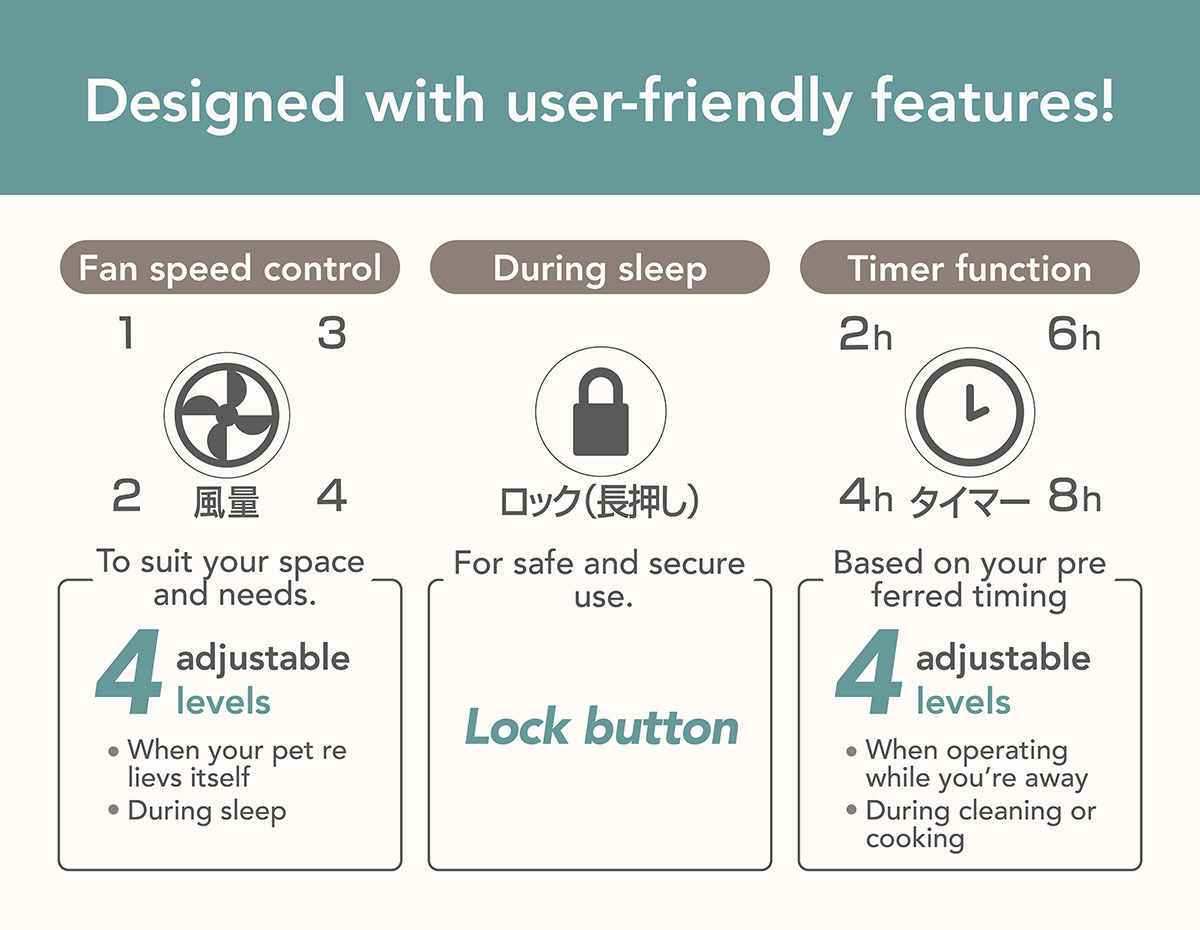 Designed with user-friendly features!

Fan speed control

1 3

2 風量 4

To suit your space and needs.

4 adjustable levels

• When your pet re lievs itself
• During sleep

During sleep

ロック(長押し)

For safe and secure use.

Lock button

Timer function

2h 6h

4h タイマー 8h

Based on your pre ferred timing

4 adjustable levels

• When operating while you're away
• During cleaning or cooking